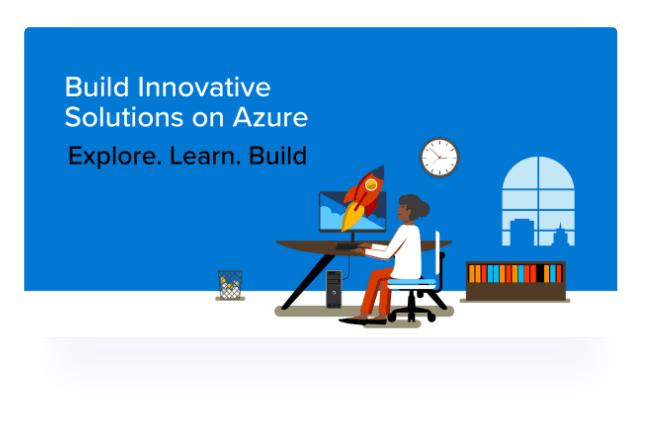 Build Innovative Solutions on Azure

Explore. Learn. Build